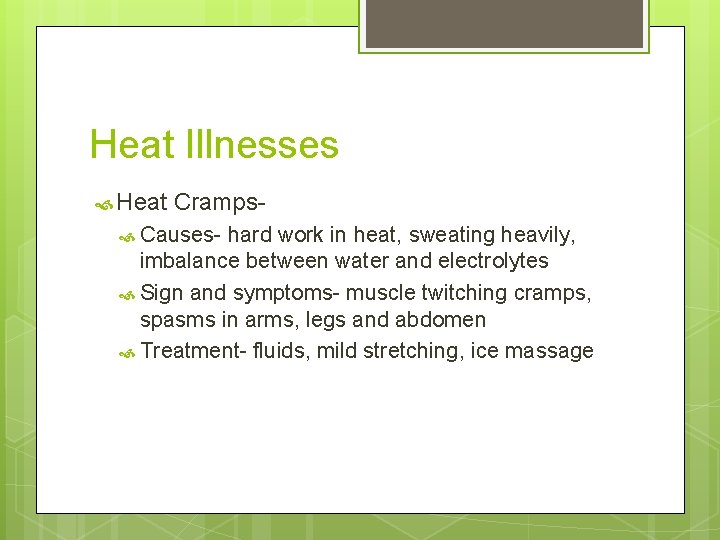 Heat Illnesses

Heat Cramps-

Causes- hard work in heat, sweating heavily, imbalance between water and electrolytes

Sign and symptoms- muscle twitching cramps, spasms in arms, legs and abdomen

Treatment- fluids, mild stretching, ice massage